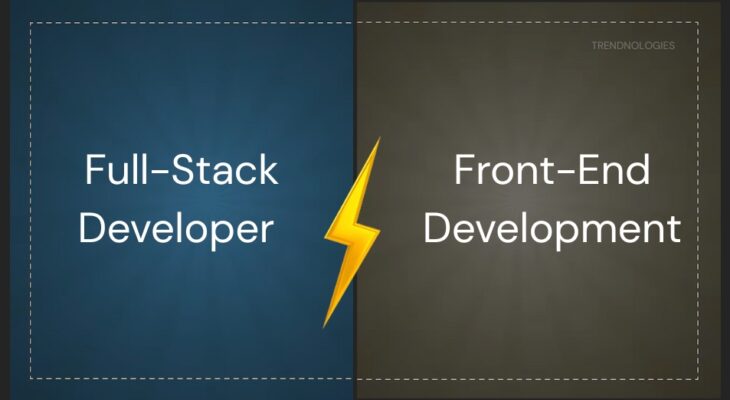 TRENDNOLOGIES

Full-Stack Developer

Front-End Development